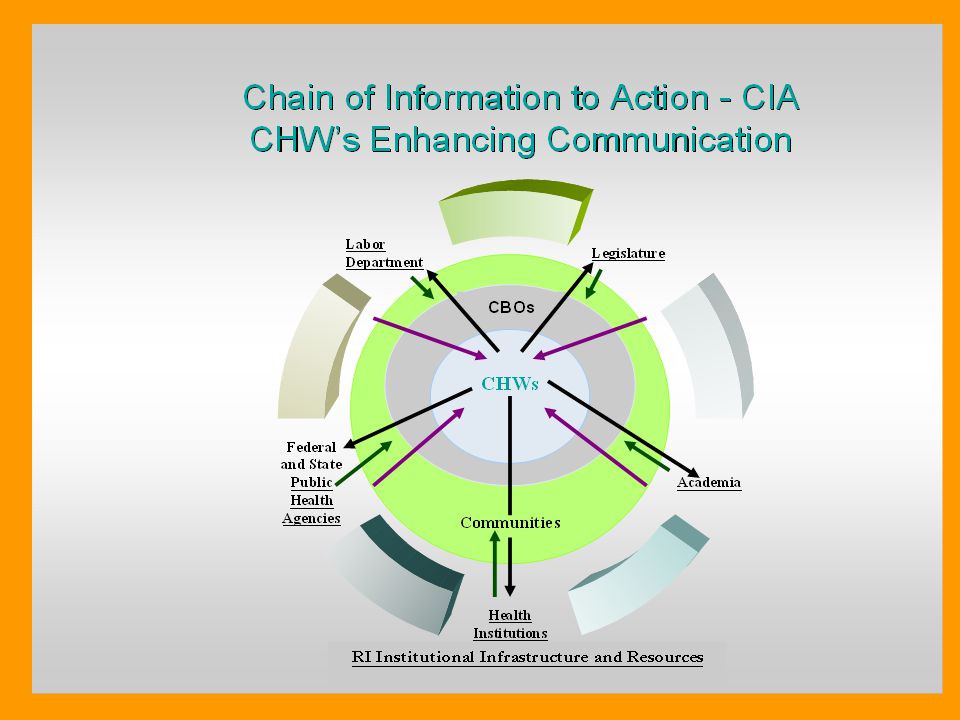 Chain of Information to Action - CIA
CHW's Enhancing Communication

Labor Department

Legislature

CBOs

CHWs

Federal and State Public Health Agencies

Academia

Communities

Health Institutions

RI Institutional Infrastructure and Resources